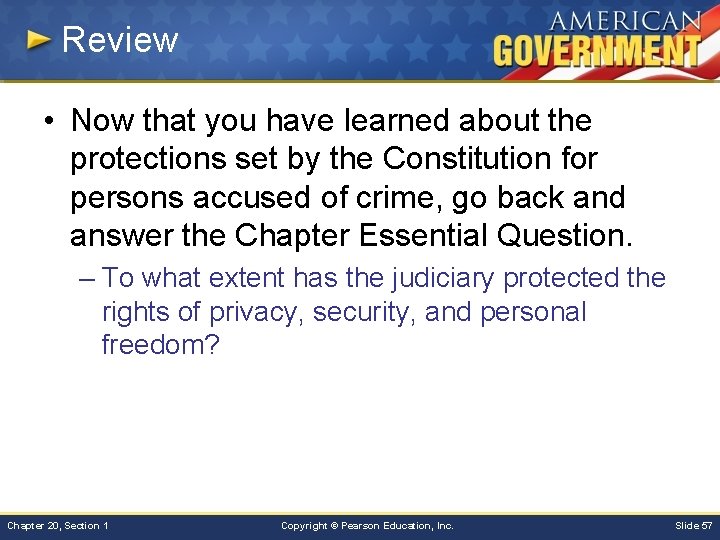 Review

AMERICAN GOVERNMENT

• Now that you have learned about the protections set by the Constitution for persons accused of crime, go back and answer the Chapter Essential Question.

– To what extent has the judiciary protected the rights of privacy, security, and personal freedom?

Chapter 20, Section 1

Copyright © Pearson Education, Inc.

Slide 57